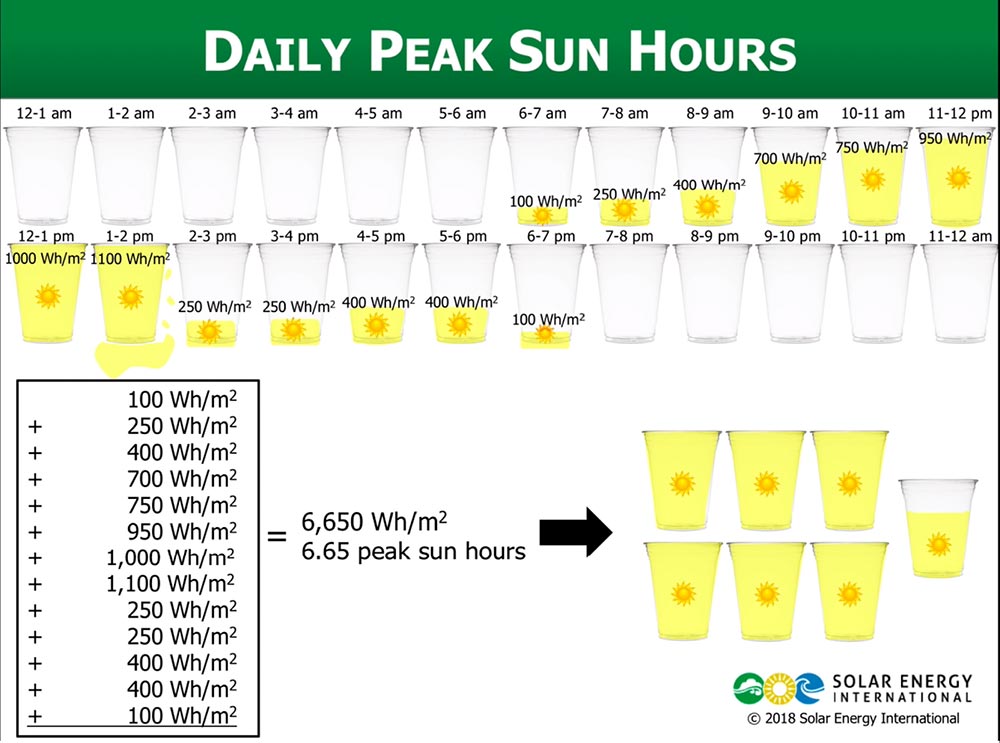 DAILY PEAK SUN HOURS

12-1 am
1-2 am
2-3 am
3-4 am
4-5 am
5-6 am
6-7 am
7-8 am
8-9 am
9-10 am
10-11 am
11-12 pm

100 Wh/m$^2$
250 Wh/m$^2$
400 Wh/m$^2$
700 Wh/m$^2$
750 Wh/m$^2$
950 Wh/m$^2$

12-1 pm
1-2 pm
2-3 pm
3-4 pm
4-5 pm
5-6 pm
6-7 pm
7-8 pm
8-9 pm
9-10 pm
10-11 pm
11-12 am

1000 Wh/m$^2$
1100 Wh/m$^2$
250 Wh/m$^2$
250 Wh/m$^2$
400 Wh/m$^2$
400 Wh/m$^2$
100 Wh/m$^2$

100 Wh/m$^2$
+ 250 Wh/m$^2$
+ 400 Wh/m$^2$
+ 700 Wh/m$^2$
+ 750 Wh/m$^2$
+ 950 Wh/m$^2$
+ 1,000 Wh/m$^2$
+ 1,100 Wh/m$^2$
+ 250 Wh/m$^2$
+ 250 Wh/m$^2$
+ 400 Wh/m$^2$
+ 400 Wh/m$^2$
+ 100 Wh/m$^2$

= 6,650 Wh/m$^2$
6.65 peak sun hours

SOLAR ENERGY INTERNATIONAL
© 2018 Solar Energy International